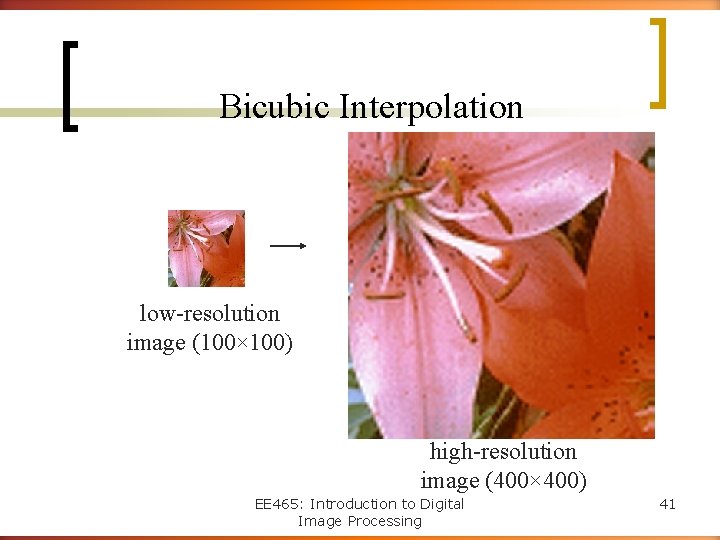 Bicubic Interpolation

low-resolution image (100×100)

high-resolution image (400×400)

EE465: Introduction to Digital Image Processing

41